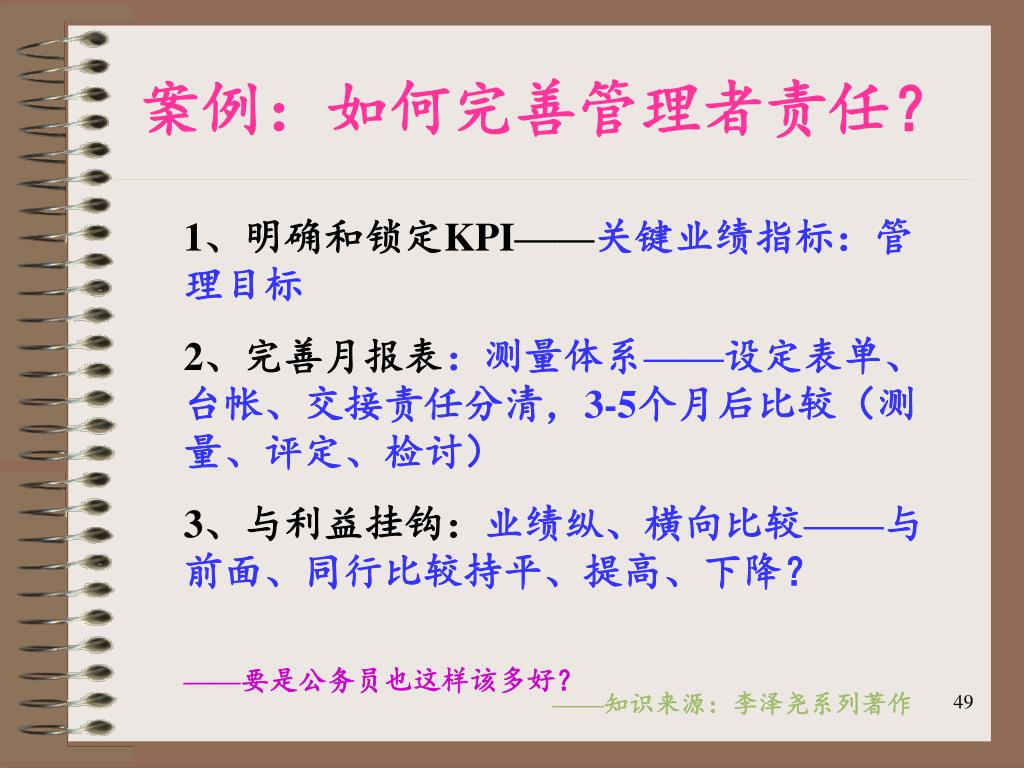 案例：如何完善管理者责任？

1、明确和锁定KPI——关键业绩指标：管理目标

2、完善月报表：测量体系——设定表单、台帐、交接责任分清，3-5个月后比较（测量、评定、检讨）

3、与利益挂钩：业绩纵、横向比较——与前面、同行比较持平、提高、下降？

——要是公务员也这样该多好？

——知识来源：李泽尧系列著作

49